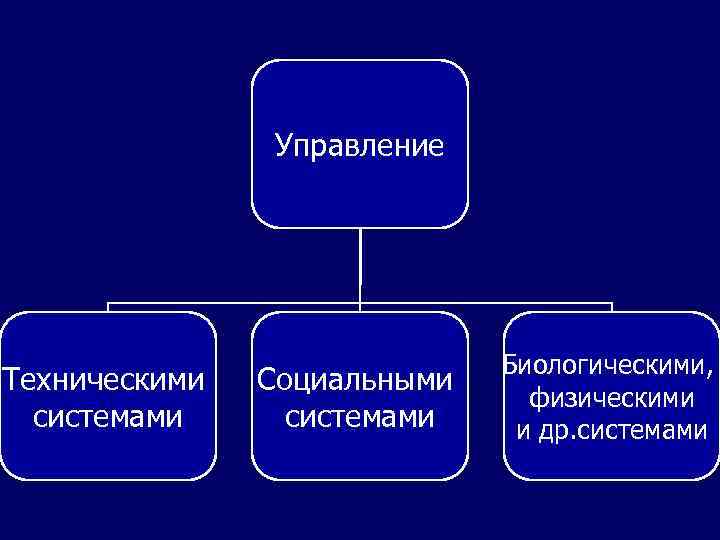 Управление

Техническими системами

Социальными системами

Биологическими, физическими и др.системами